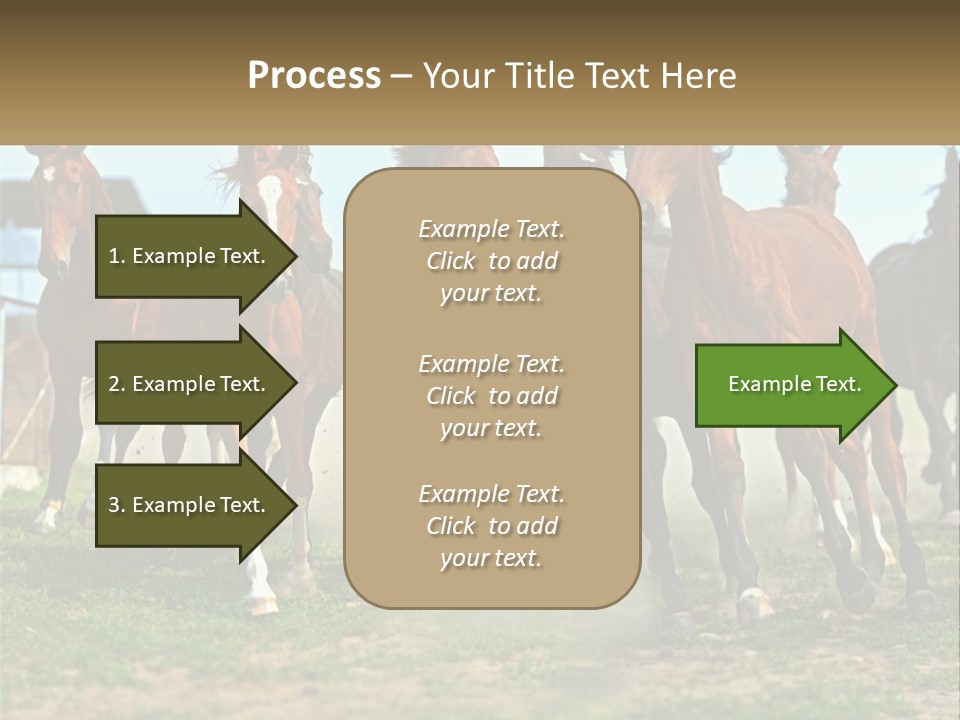 Process – Your Title Text Here

1. Example Text.

2. Example Text.

3. Example Text.

Example Text. Click to add your text.

Example Text. Click to add your text.

Example Text. Click to add your text.

Example Text.